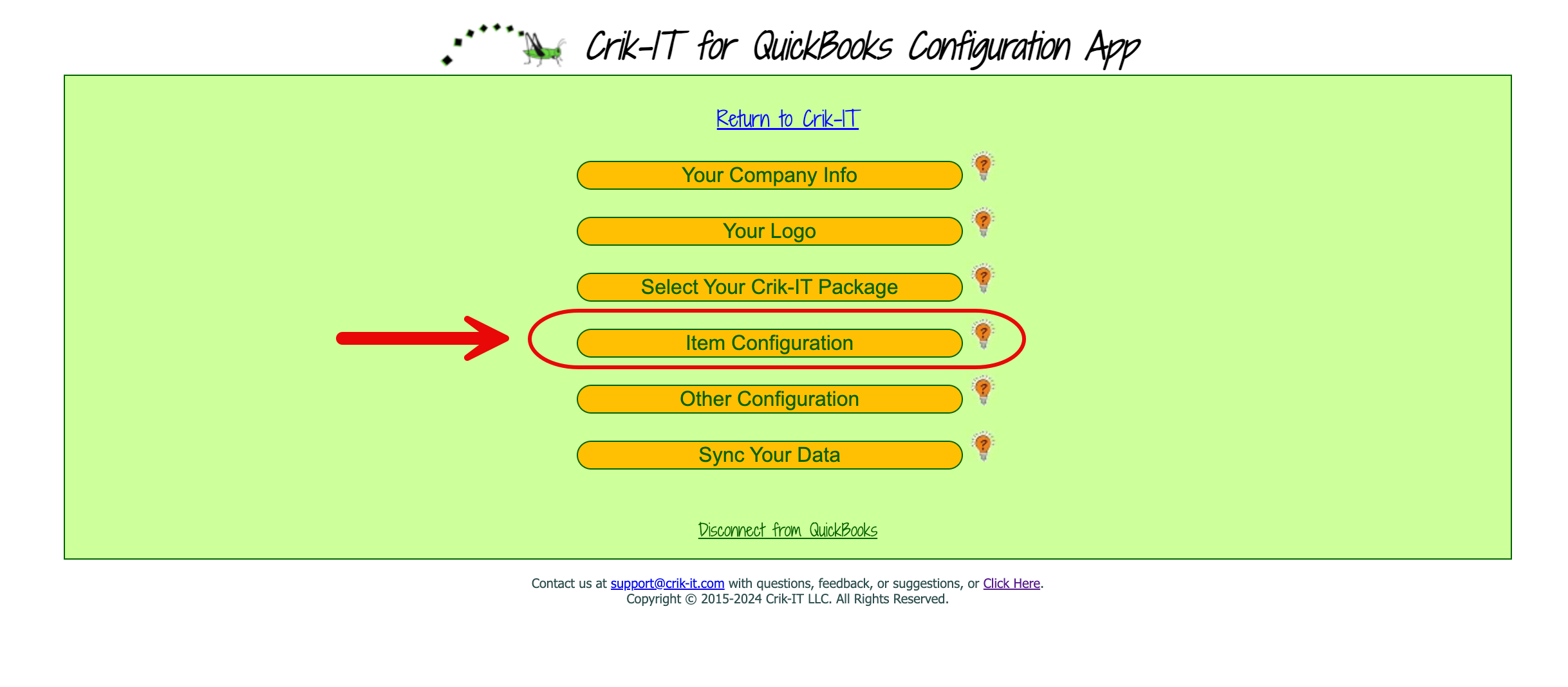 Crik-IT for QuickBooks Configuration App

Return to Crik-IT

Your Company Info

Your Logo

Select Your Crik-IT Package

Item Configuration

Other Configuration

Sync Your Data

Disconnect from QuickBooks

Contact us at support@crik-it.com with questions, feedback, or suggestions, or Click Here.
Copyright © 2015-2024 Crik-IT LLC. All Rights Reserved.